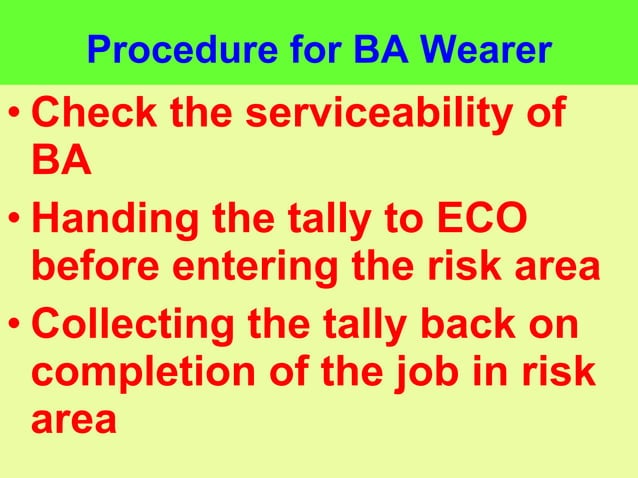 Procedure for BA Wearer

• Check the serviceability of BA

• Handing the tally to ECO before entering the risk area

• Collecting the tally back on completion of the job in risk area